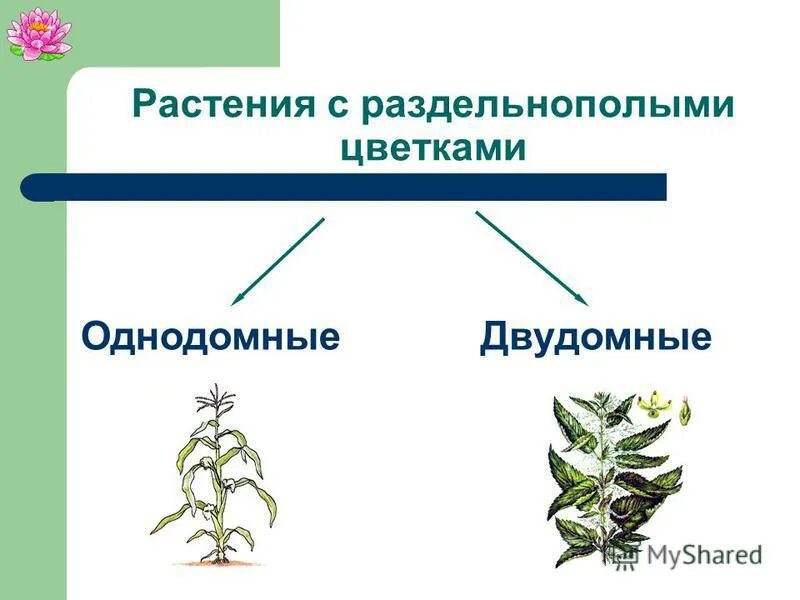 Растения с раздельнополыми цветками

Однодомные

Двудомные

MyShared